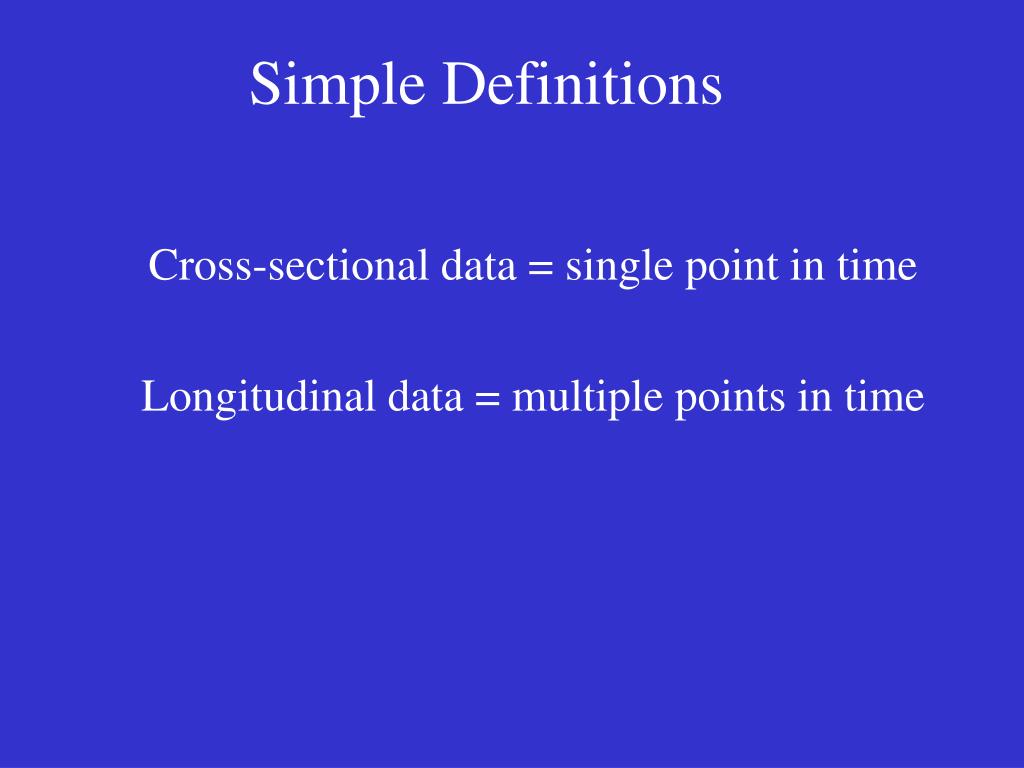 Simple Definitions

Cross-sectional data = single point in time

Longitudinal data = multiple points in time